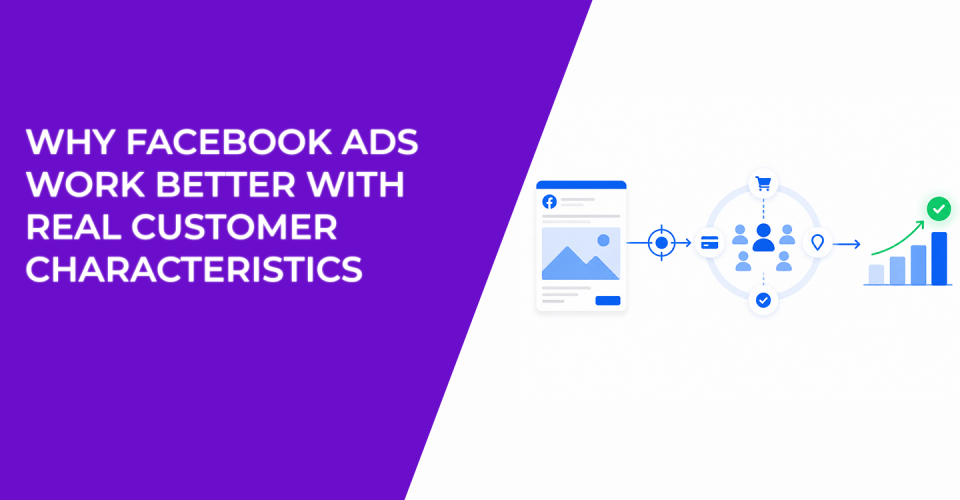 WHY FACEBOOK ADS WORK BETTER WITH REAL CUSTOMER CHARACTERISTICS